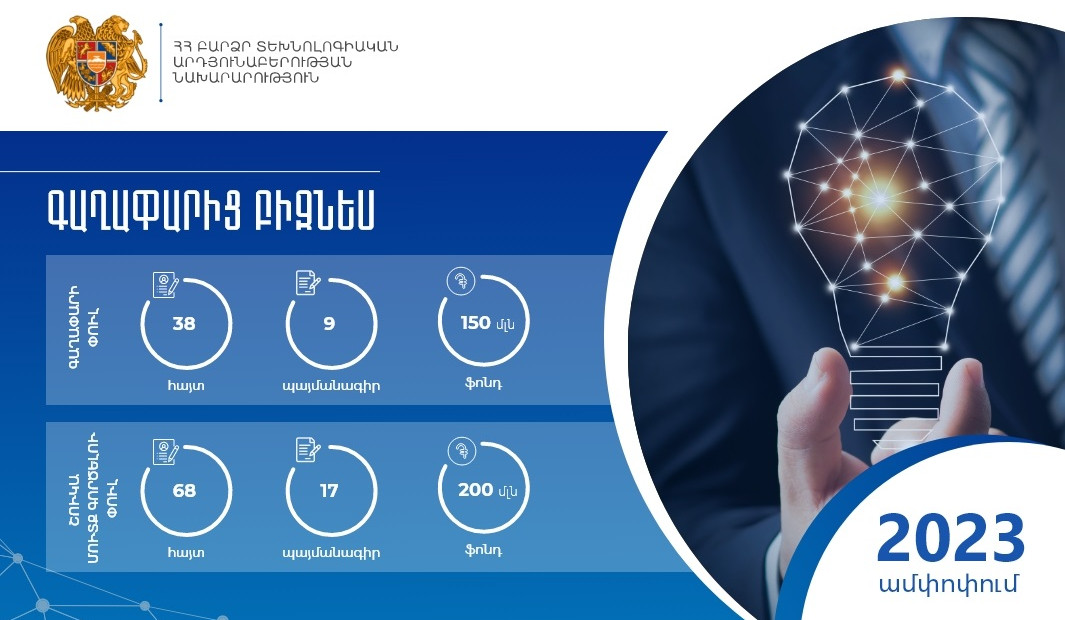 ՀՀ ԲԱՐՁՐ ՏԵԽՆՈԼՈԳԻԱԿԱՆ ԱՐԴՅՈՒՆԱԲԵՐՈՒԹՅԱՆ ՆԱԽԱՐԱՐՈՒԹՅՈՒՆ

ԳԱՂԱՓԱՐԻՑ ԲԻԶՆԵՍ

ԳԱՂԱՓԱՐԻ ՓՈՒԼ

38
հայտ

9
պայմանագիր

150 մլն
ֆոնդ

ՇՈՒԿԱ ՄՈՒՏՔ ԳՈՐԾԵԼՈՒ ՓՈՒԼ

68
հայտ

17
պայմանագիր

200 մլն
ֆոնդ

2023
ամփոփում